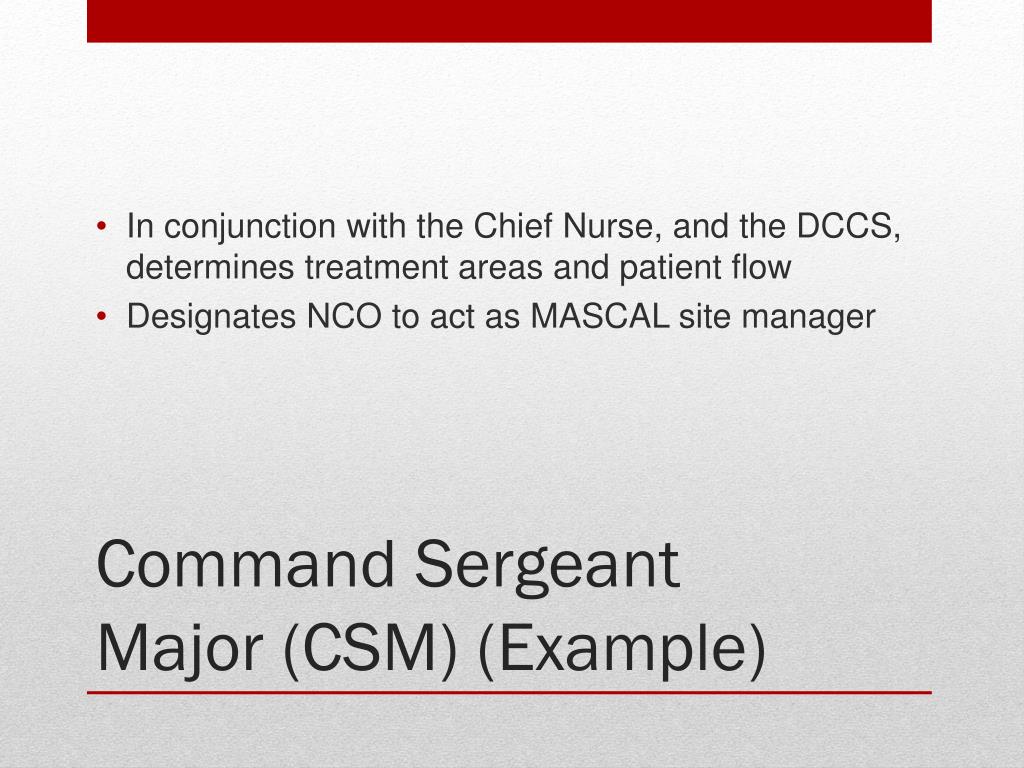 • In conjunction with the Chief Nurse, and the DCCS, determines treatment areas and patient flow
• Designates NCO to act as MASCAL site manager

Command Sergeant Major (CSM) (Example)